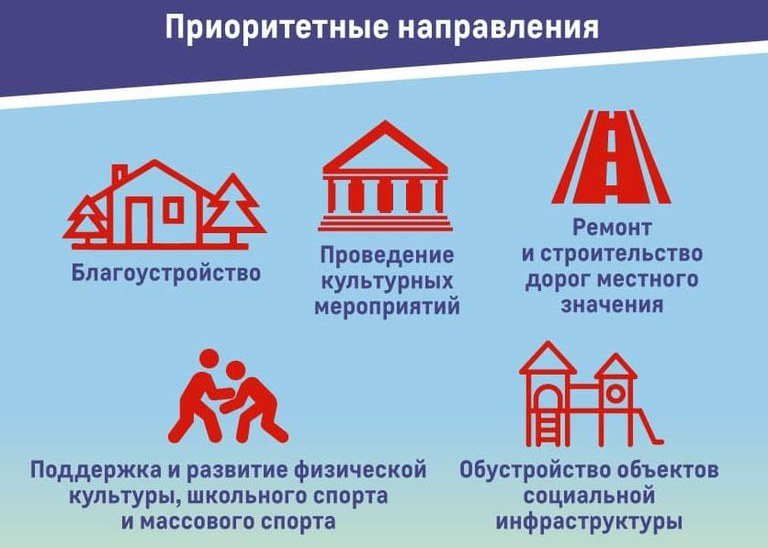 Приоритетные направления

Благоустройство

Проведение культурных мероприятий

Ремонт и строительство дорог местного значения

Поддержка и развитие физической культуры, школьного спорта и массового спорта

Обустройство объектов социальной инфраструктуры